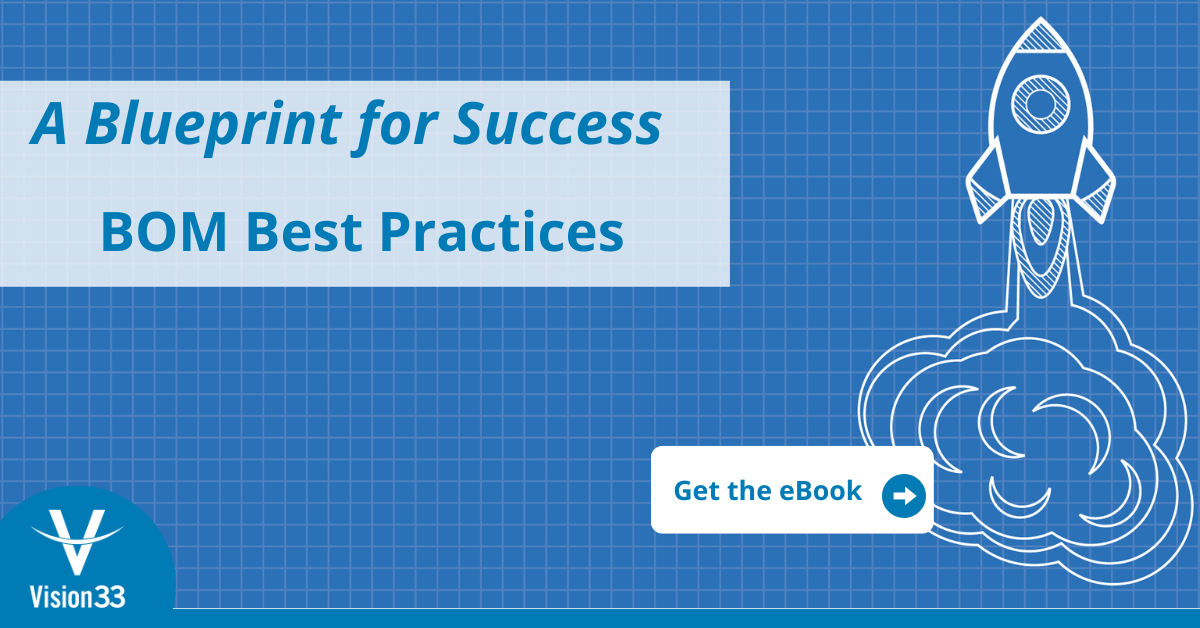 A Blueprint for Success

BOM Best Practices

Get the eBook

Vision33